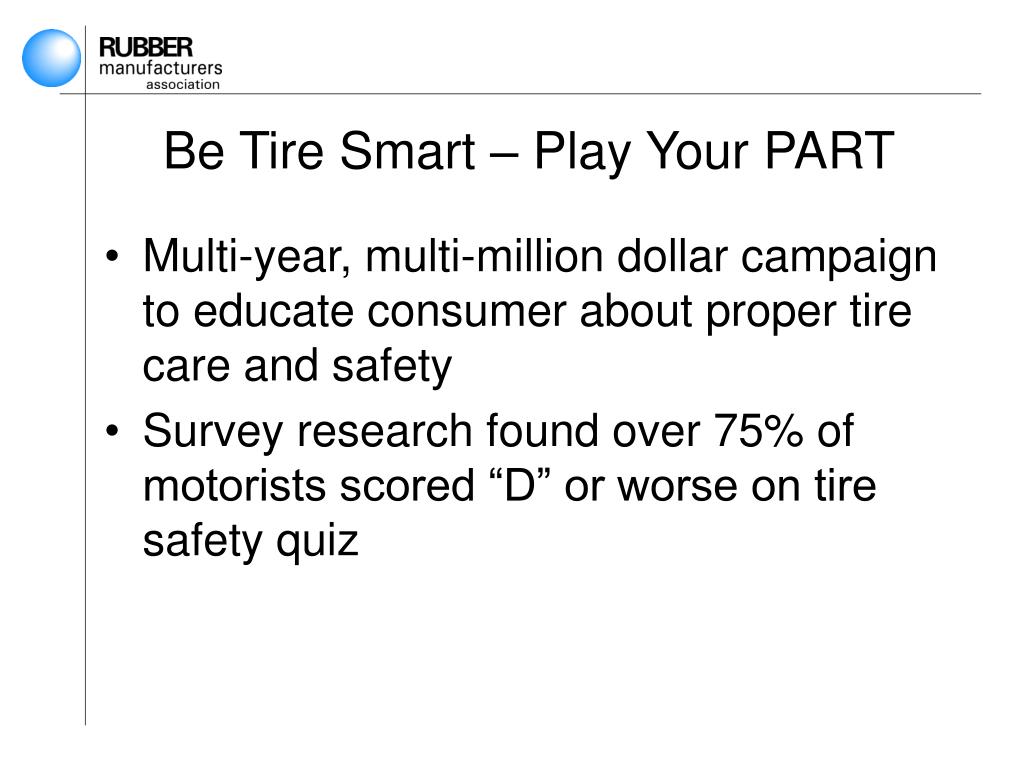 RUBBER
manufacturers
association

Be Tire Smart – Play Your PART

• Multi-year, multi-million dollar campaign to educate consumer about proper tire care and safety
• Survey research found over 75% of motorists scored “D” or worse on tire safety quiz